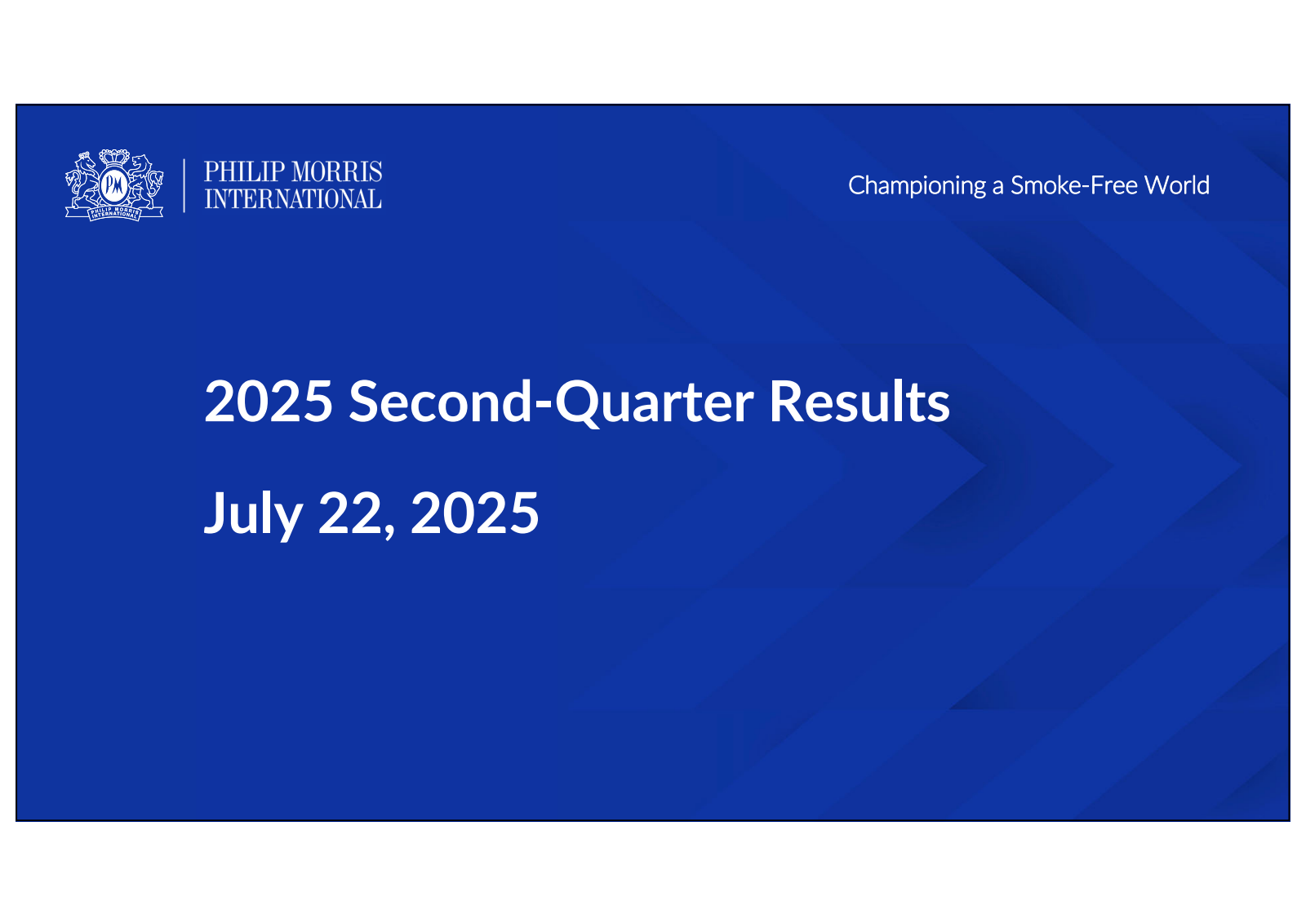 PM
PHILIP MORRIS INTERNATIONAL

PHILIP MORRIS
INTERNATIONAL

Championing a Smoke-Free World

2025 Second-Quarter Results

July 22, 2025